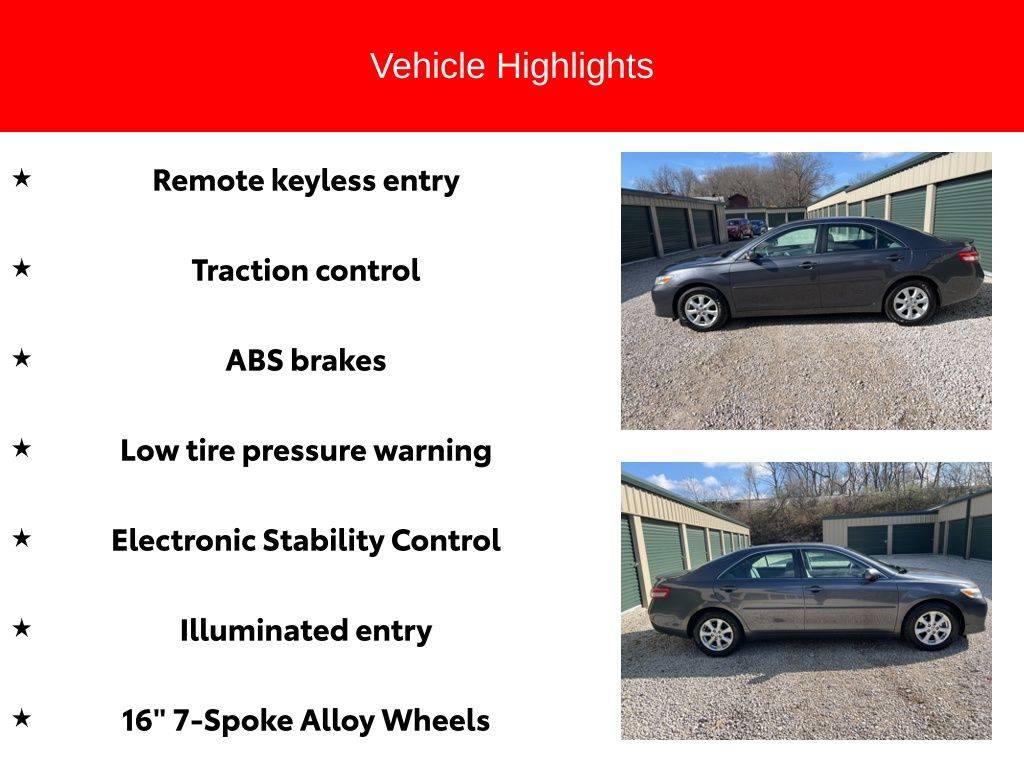 Vehicle Highlights

★ Remote keyless entry

★ Traction control

★ ABS brakes

★ Low tire pressure warning

★ Electronic Stability Control

★ Illuminated entry

★ 16" 7-Spoke Alloy Wheels